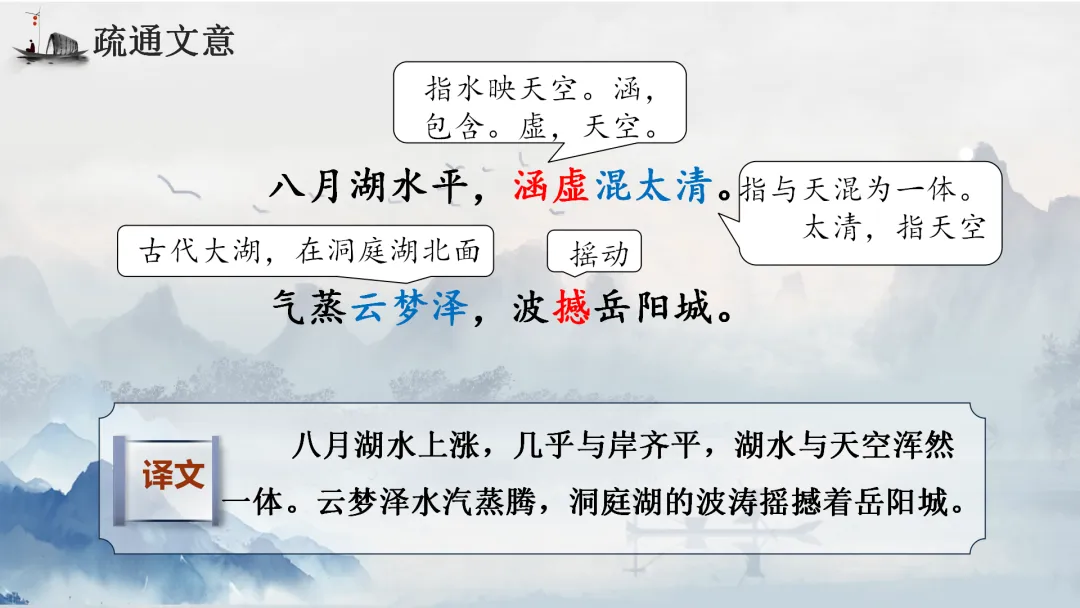 疏通文意

指水映天空。涵，包含。虚，天空。

八月湖水平，涵虚混太清。

指与天混为一体。太清，指天空

古代大湖，在洞庭湖北面

摇动

气蒸云梦泽，波撼岳阳城。

译文

八月湖水上涨，几乎与岸齐平，湖水与天空浑然一体。云梦泽水汽蒸腾，洞庭湖的波涛摇撼着岳阳城。